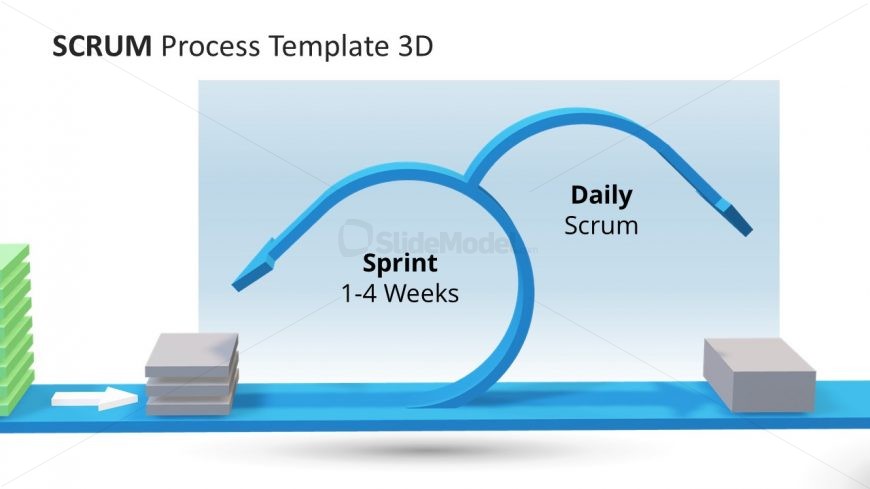 SCRUM Process Template 3D

Daily
Scrum

SlideModel

Sprint
1-4 Weeks